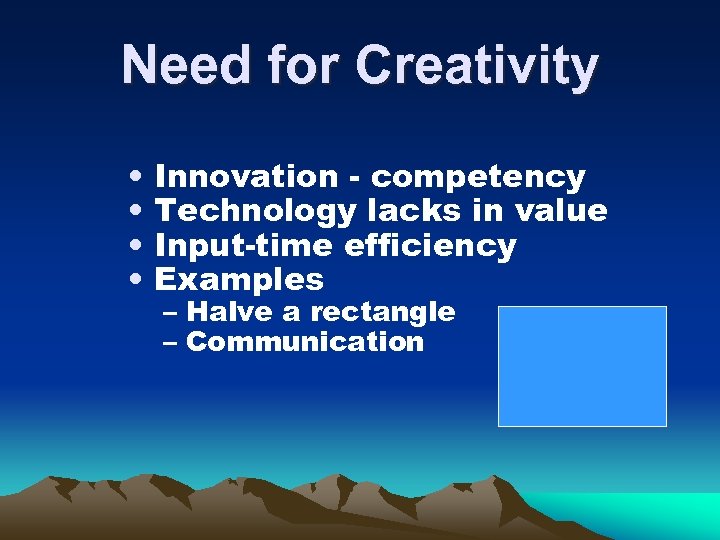 Need for Creativity

• Innovation - competency
• Technology lacks in value
• Input-time efficiency
• Examples
 – Halve a rectangle
 – Communication